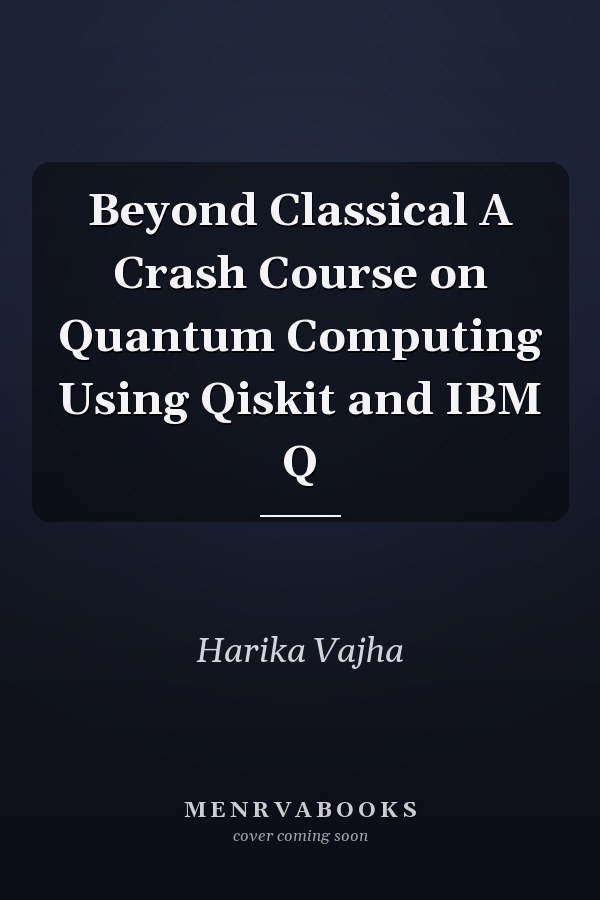 Beyond Classical A Crash Course on Quantum Computing Using Qiskit and IBM Q

Harika Vajha

MENRVABOOKS
cover coming soon